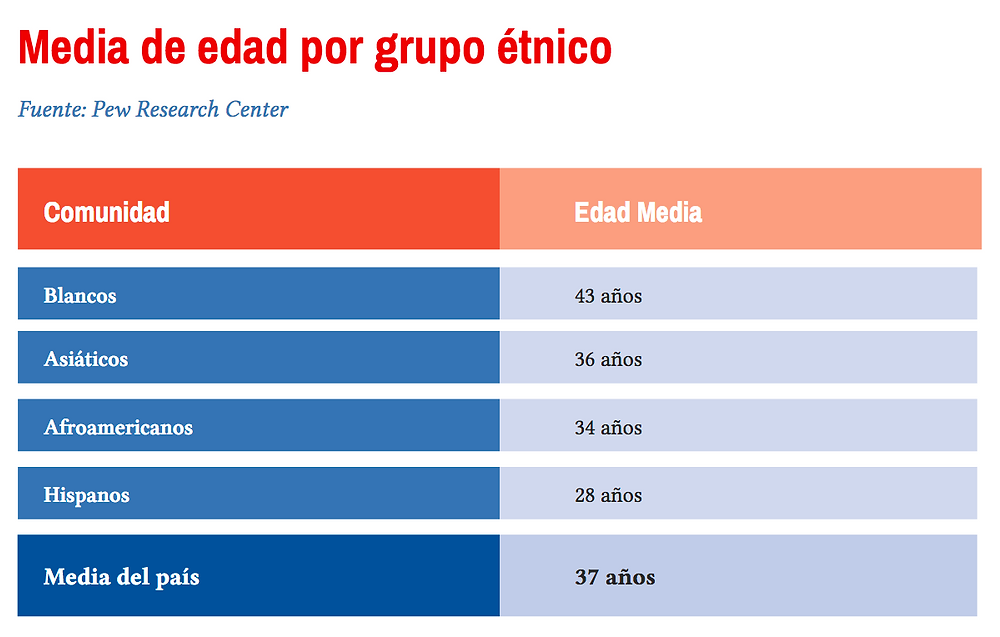 Media de edad por grupo étnico

Fuente: Pew Research Center

| Comunidad | Edad Media |
|---|---|
| Blancos | 43 años |
| Asiáticos | 36 años |
| Afroamericanos | 34 años |
| Hispanos | 28 años |
| Media del país | 37 años |